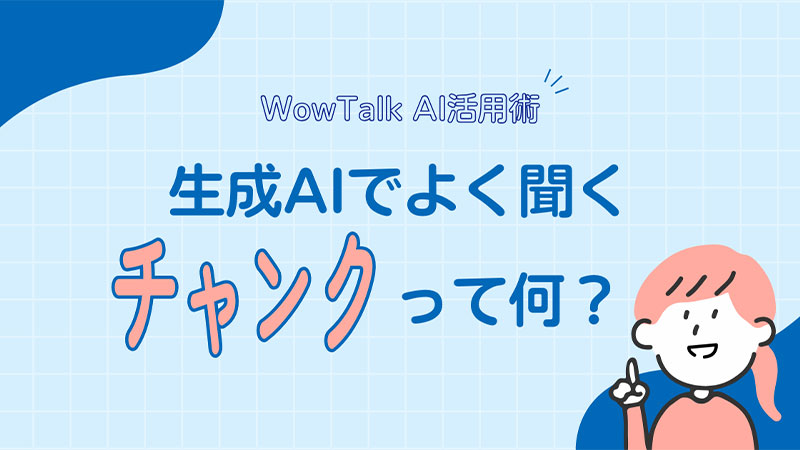 WowTalk AI活用術

生成AIでよく聞く

チャンクって何？